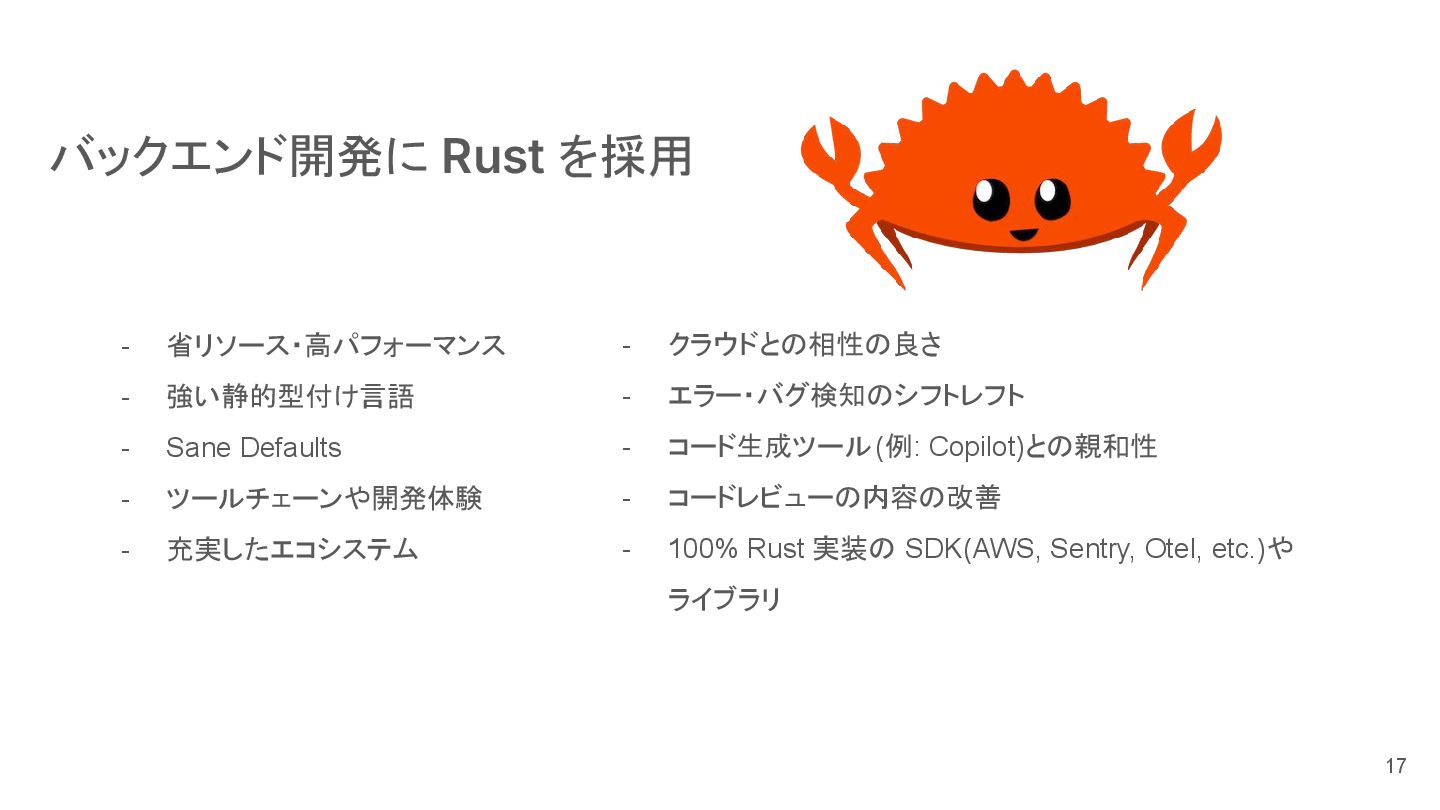 バックエンド開発に Rust を採用

- 省リソース・高パフォーマンス
- 強い静的型付け言語
- Sane Defaults
- ツールチェーンや開発体験
- 充実したエコシステム

- クラウドとの相性の良さ
- エラー・バグ検知のシフトレフト
- コード生成ツール (例: Copilot)との親和性
- コードレビューの内容の改善
- 100% Rust 実装の SDK(AWS, Sentry, Otel, etc.)やライブラリ

17